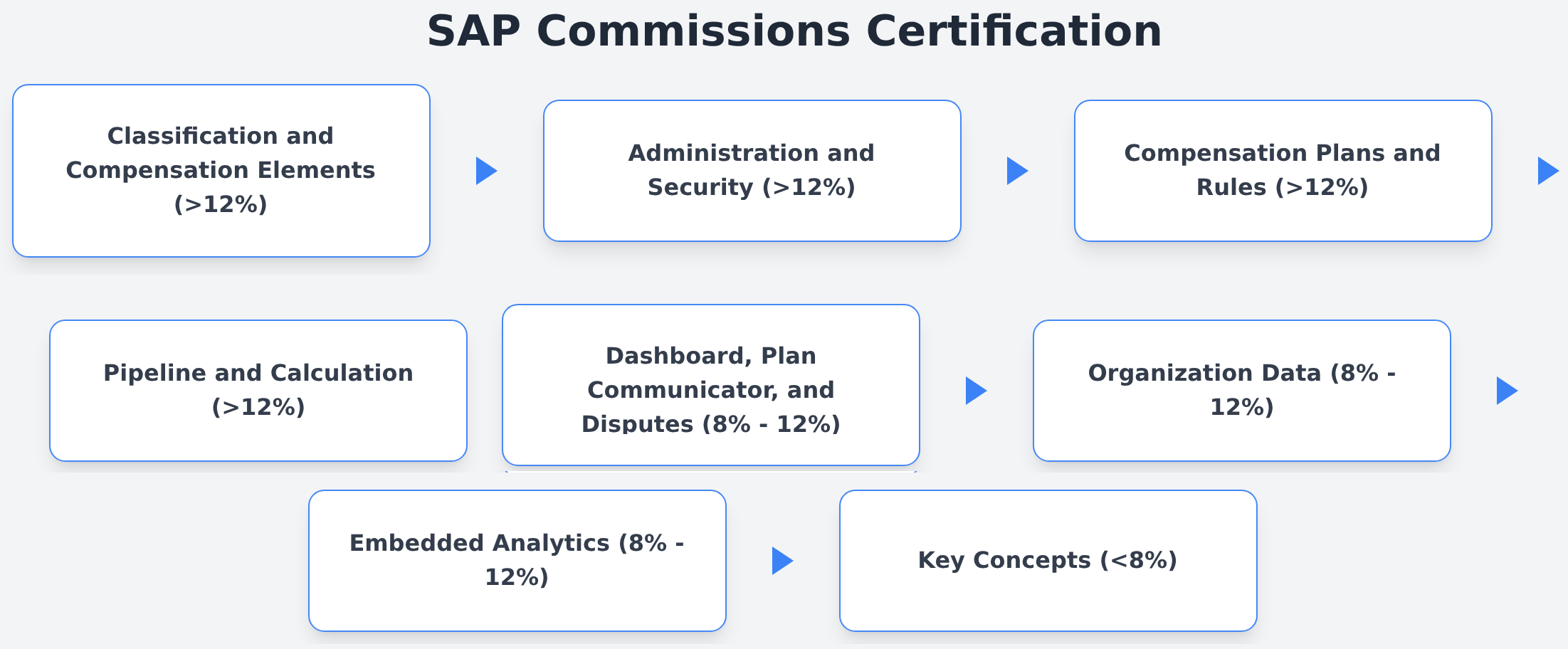 SAP Commissions Certification

Classification and Compensation Elements (>12%)

Administration and Security (>12%)

Compensation Plans and Rules (>12%)

Pipeline and Calculation (>12%)

Dashboard, Plan Communicator, and Disputes (8% - 12%)

Organization Data (8% - 12%)

Embedded Analytics (8% - 12%)

Key Concepts (<8%)